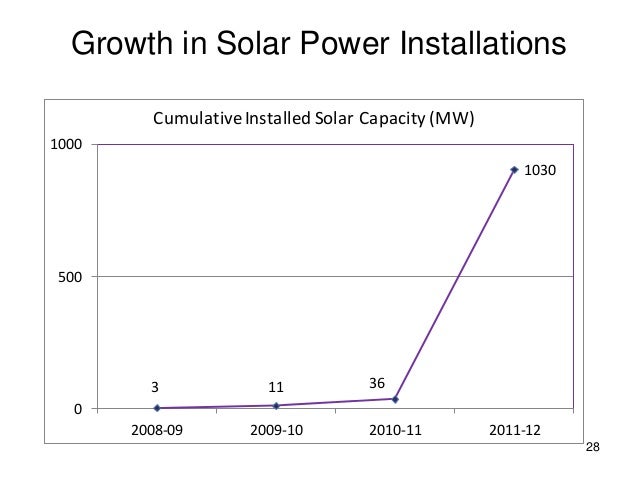 Growth in Solar Power Installations

Cumulative Installed Solar Capacity (MW)

1000

500

0

3

11

36

1030

2008-09

2009-10

2010-11

2011-12

28